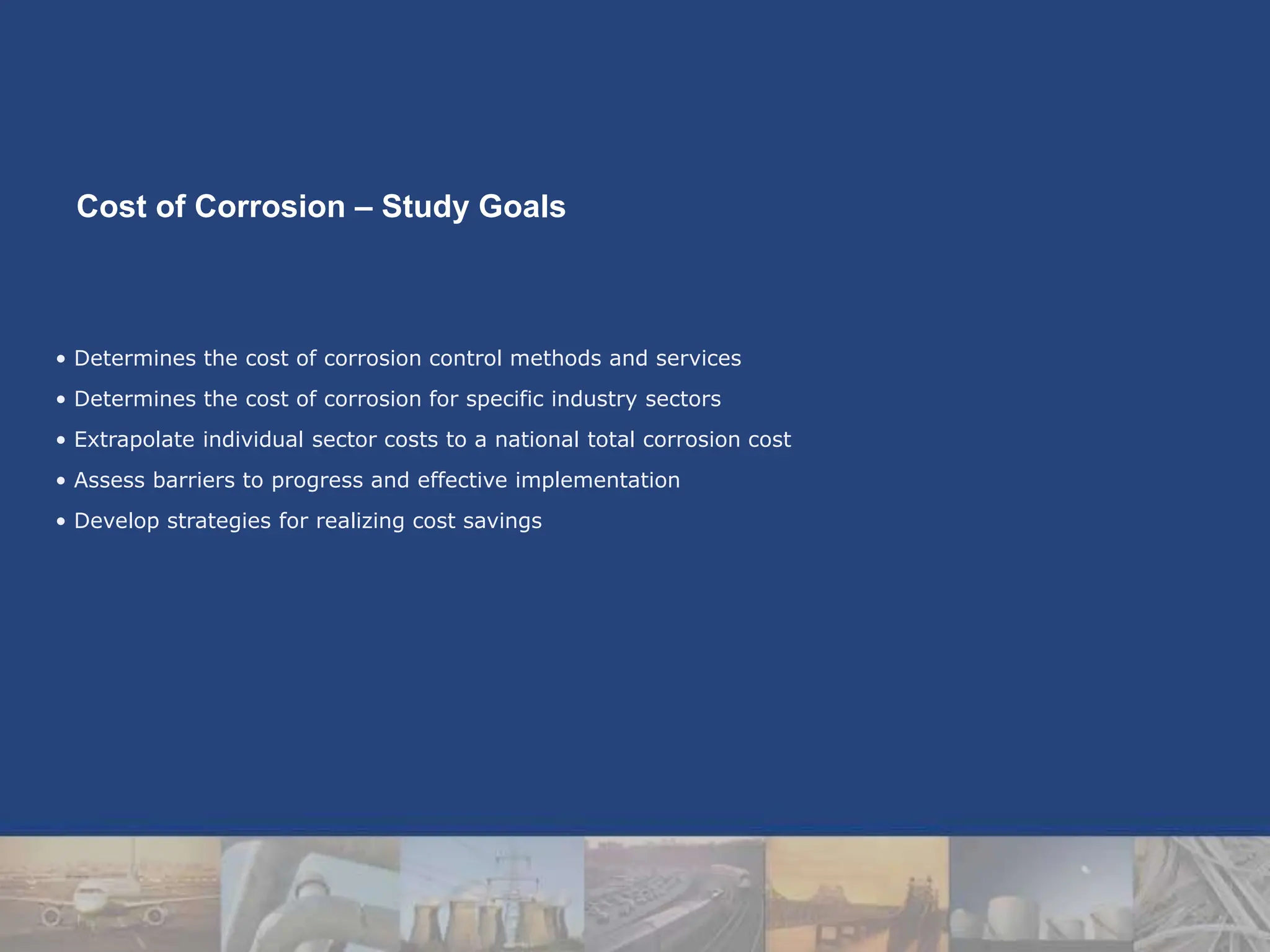 Cost of Corrosion – Study Goals

• Determines the cost of corrosion control methods and services
• Determines the cost of corrosion for specific industry sectors
• Extrapolate individual sector costs to a national total corrosion cost
• Assess barriers to progress and effective implementation
• Develop strategies for realizing cost savings